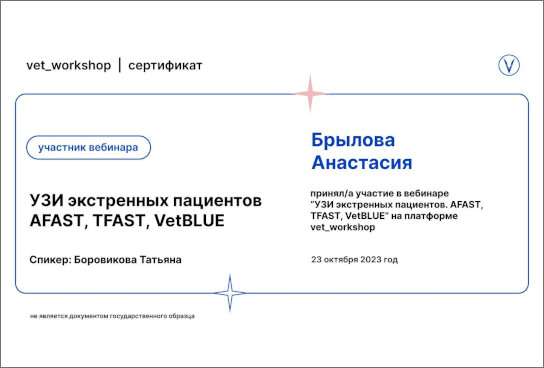 vet_workshop | сертификат

V

участник вебинара

УЗИ экстренных пациентов AFAST, TFAST, VetBLUE

Спикер: Боровикова Татьяна

Брылова Анастасия

принял/а участие в вебинаре "УЗИ экстренных пациентов. AFAST, TFAST, VetBLUE" на платформе vet_workshop

23 октября 2023 год

не является документом государственного образца